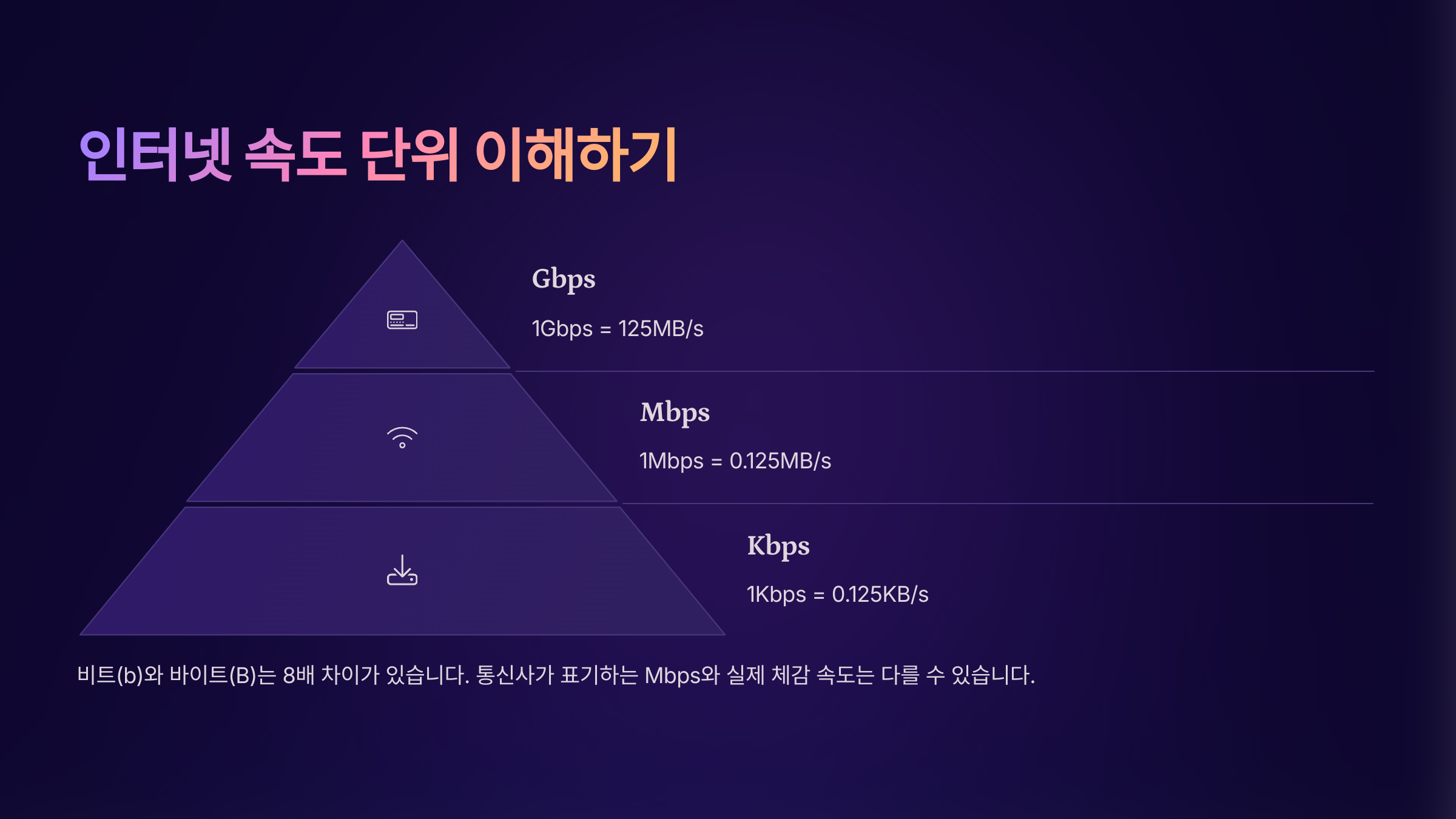 인터넷 속도 단위 이해하기

Gbps

1Gbps = 125MB/s

Mbps

1Mbps = 0.125MB/s

Kbps

1Kbps = 0.125KB/s

비트(b)와 바이트(B)는 8배 차이가 있습니다. 통신사가 표기하는 Mbps와 실제 체감 속도는 다를 수 있습니다.